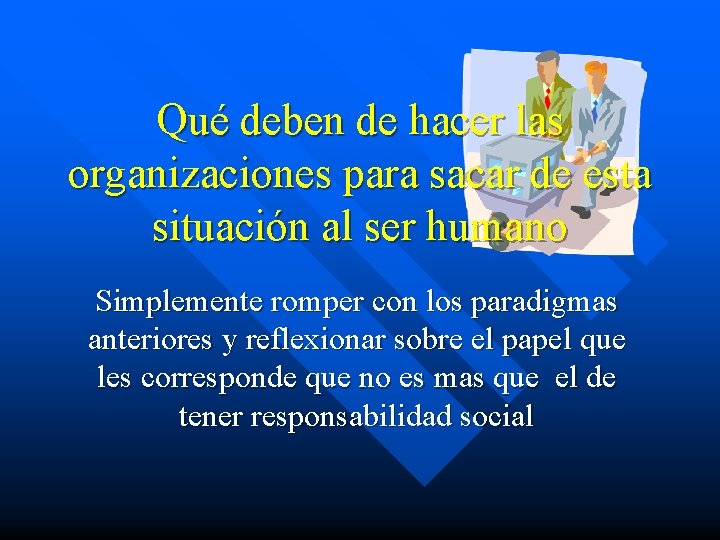 Qué deben de hacer las organizaciones para sacar de esta situación al ser humano

Simplemente romper con los paradigmas anteriores y reflexionar sobre el papel que les corresponde que no es mas que el de tener responsabilidad social